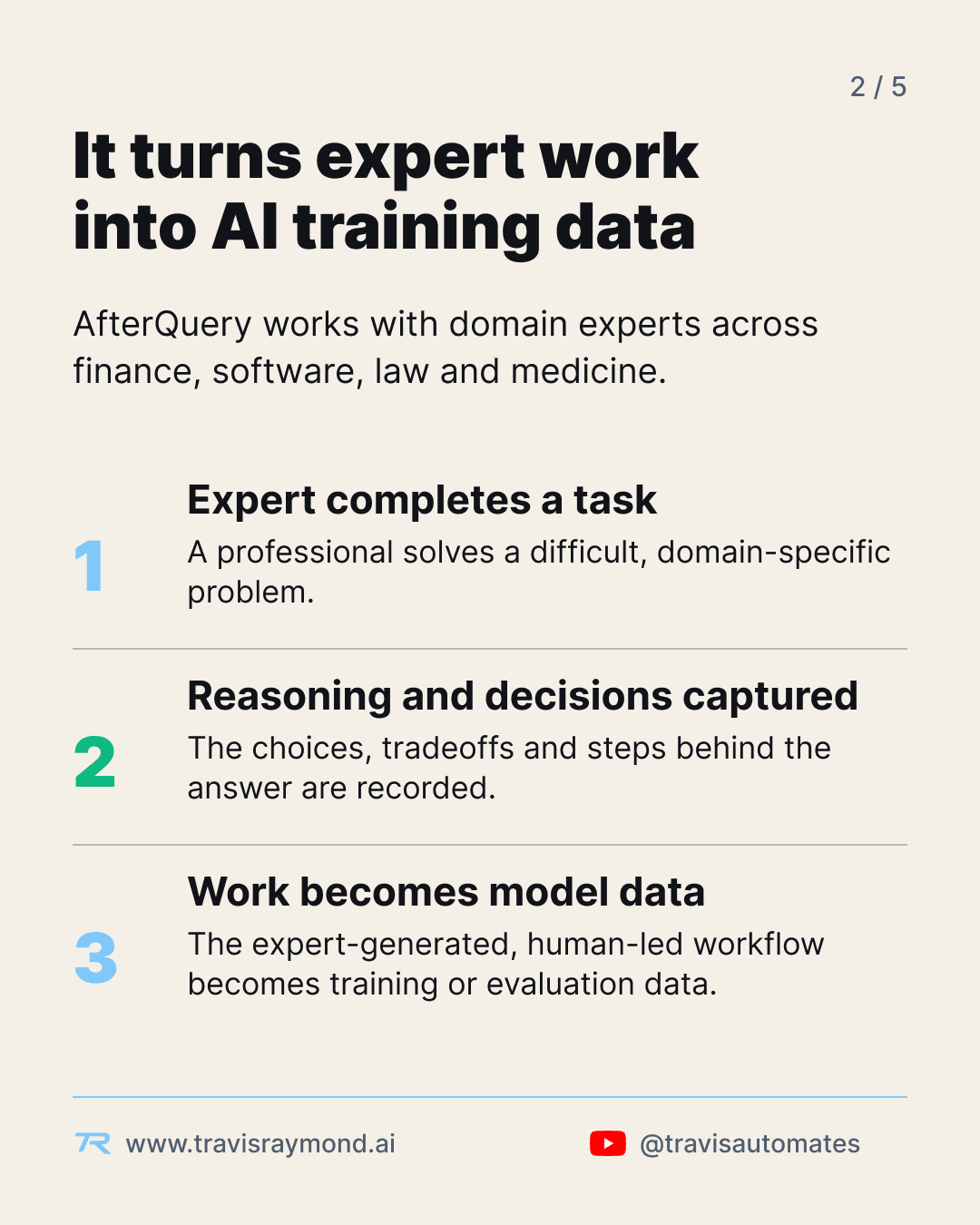 2 / 5

It turns expert work into AI training data

AfterQuery works with domain experts across finance, software, law and medicine.

1

Expert completes a task

A professional solves a difficult, domain-specific problem.

2

Reasoning and decisions captured

The choices, tradeoffs and steps behind the answer are recorded.

3

Work becomes model data

The expert-generated, human-led workflow becomes training or evaluation data.

TR www.travisraymond.ai

@travisautomates